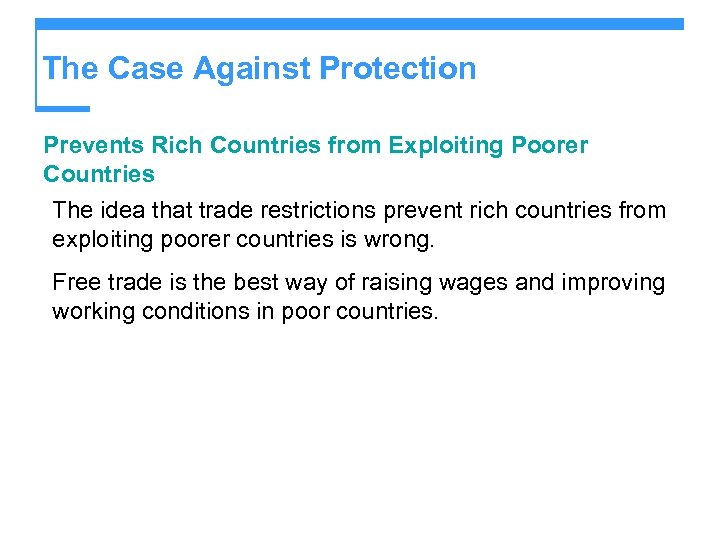 The Case Against Protection

Prevents Rich Countries from Exploiting Poorer Countries

The idea that trade restrictions prevent rich countries from exploiting poorer countries is wrong.

Free trade is the best way of raising wages and improving working conditions in poor countries.